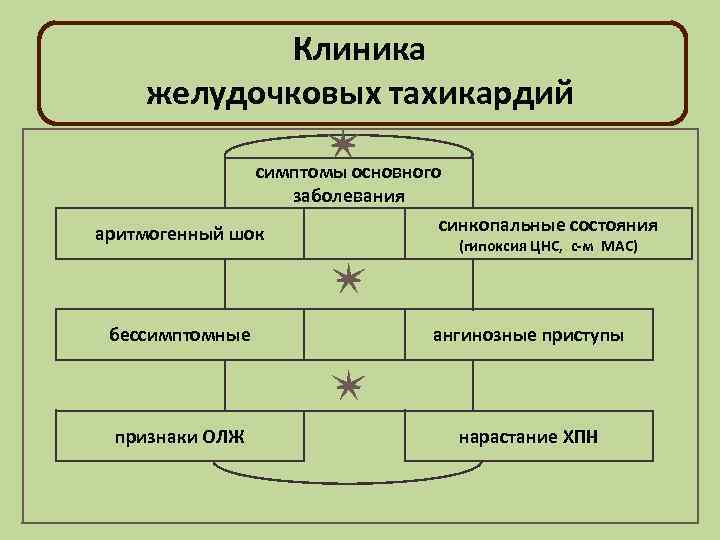 Клиника
желудочковых тахикардий

симптомы основного заболевания

аритмогенный шок

синкопальные состояния
(гипоксия ЦНС, с-м МАС)

бессимптомные

ангинозные приступы

признаки ОЛЖ

нарастание ХПН